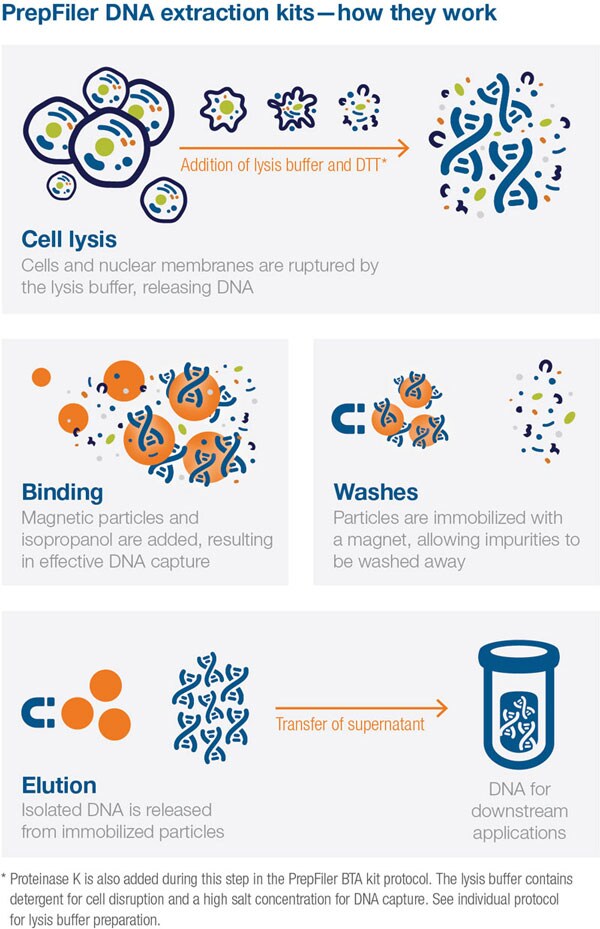 PrepFiler DNA extraction kits—how they work

Addition of lysis buffer and DTT*

Cell lysis
Cells and nuclear membranes are ruptured by the lysis buffer, releasing DNA

Binding
Magnetic particles and isopropanol are added, resulting in effective DNA capture

Washes
Particles are immobilized with a magnet, allowing impurities to be washed away

Transfer of supernatant

Elution
Isolated DNA is released from immobilized particles

DNA for downstream applications

* Proteinase K is also added during this step in the PrepFiler BTA kit protocol. The lysis buffer contains detergent for cell disruption and a high salt concentration for DNA capture. See individual protocol for lysis buffer preparation.